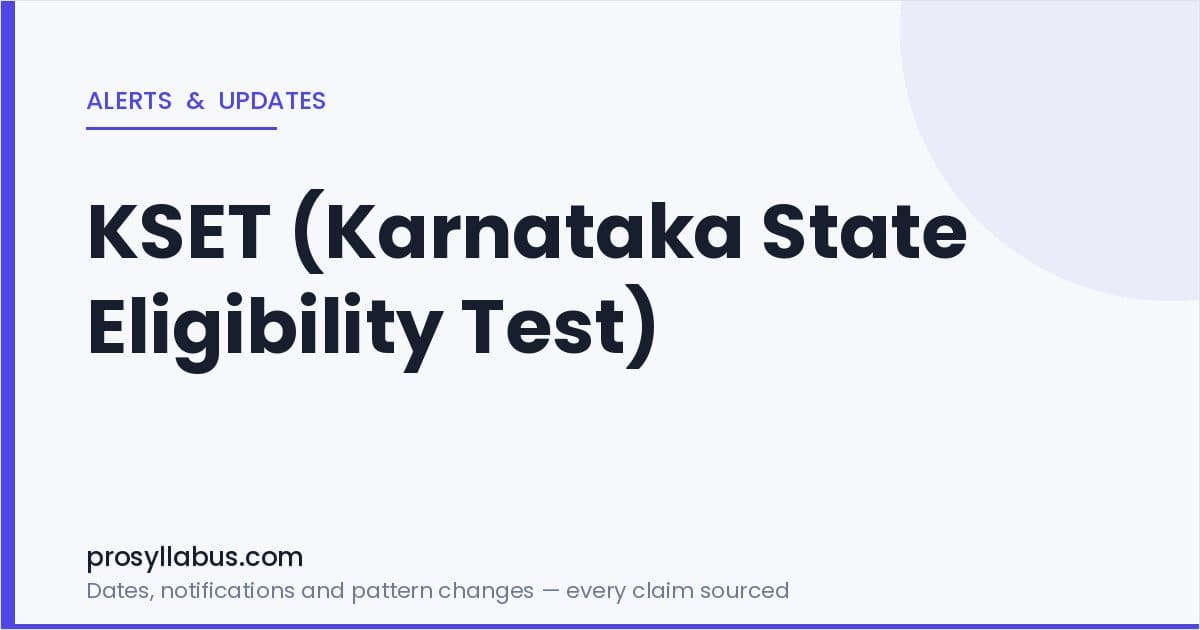 ALERTS & UPDATES

KSET (Karnataka State Eligibility Test)

prosyllabus.com

Dates, notifications and pattern changes — every claim sourced